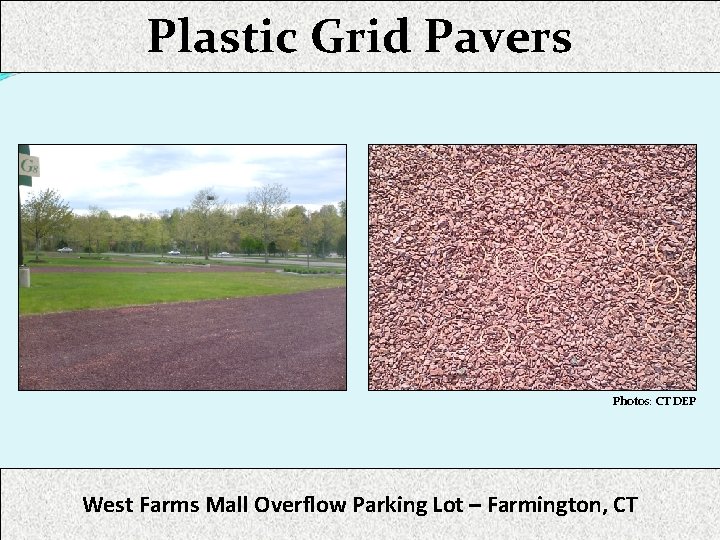 Plastic Grid Pavers

G8

Photos: CT DEP

West Farms Mall Overflow Parking Lot – Farmington, CT